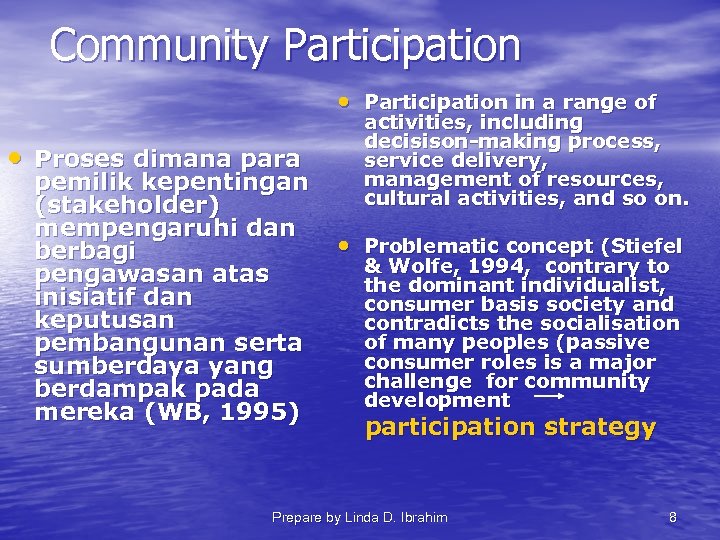 Community Participation

• Proses dimana para pemilik kepentingan (stakeholder) mempengaruhi dan berbagi pengawasan atas inisiatif dan keputusan pembangunan serta sumberdaya yang berdampak pada mereka (WB, 1995)

• Participation in a range of activities, including decisison-making process, service delivery, management of resources, cultural activities, and so on.

• Problematic concept (Stiefel & Wolfe, 1994, contrary to the dominant individualist, consumer basis society and contradicts the socialisation of many peoples (passive consumer roles is a major challenge for community development → participation strategy

Prepare by Linda D. Ibrahim 8